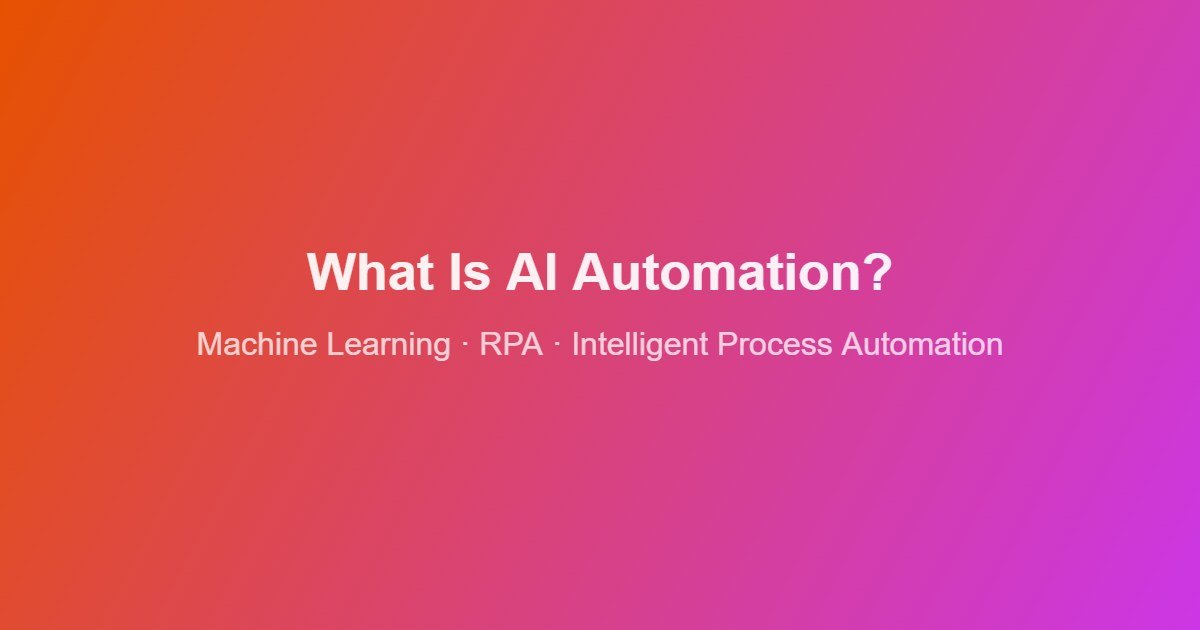 What Is AI Automation?

Machine Learning · RPA · Intelligent Process Automation